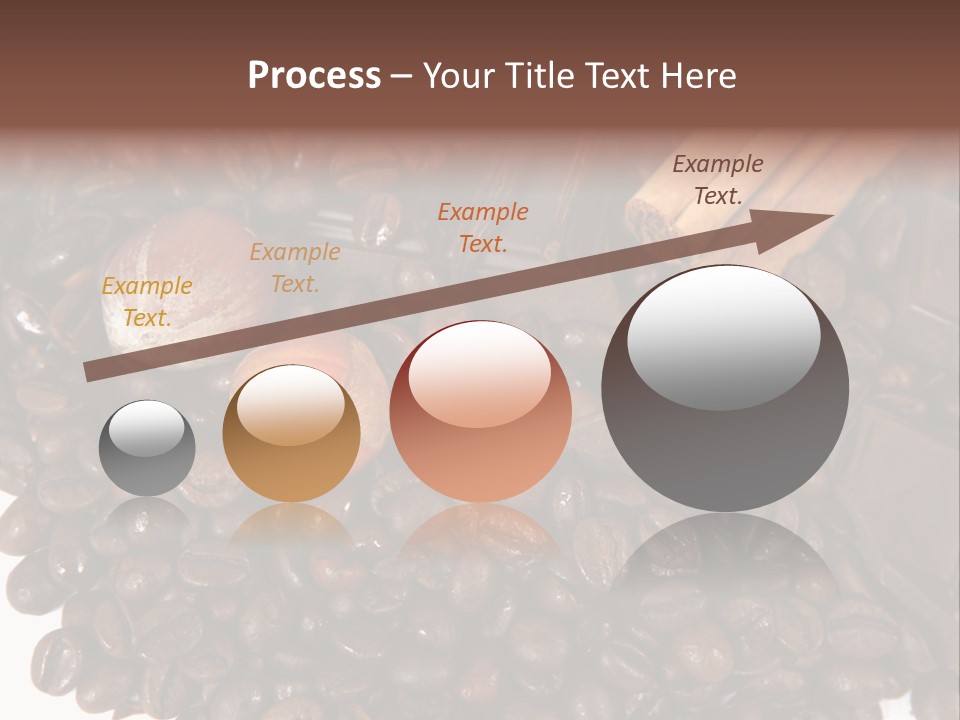 Process – Your Title Text Here

Example Text.

Example Text.

Example Text.

Example Text.